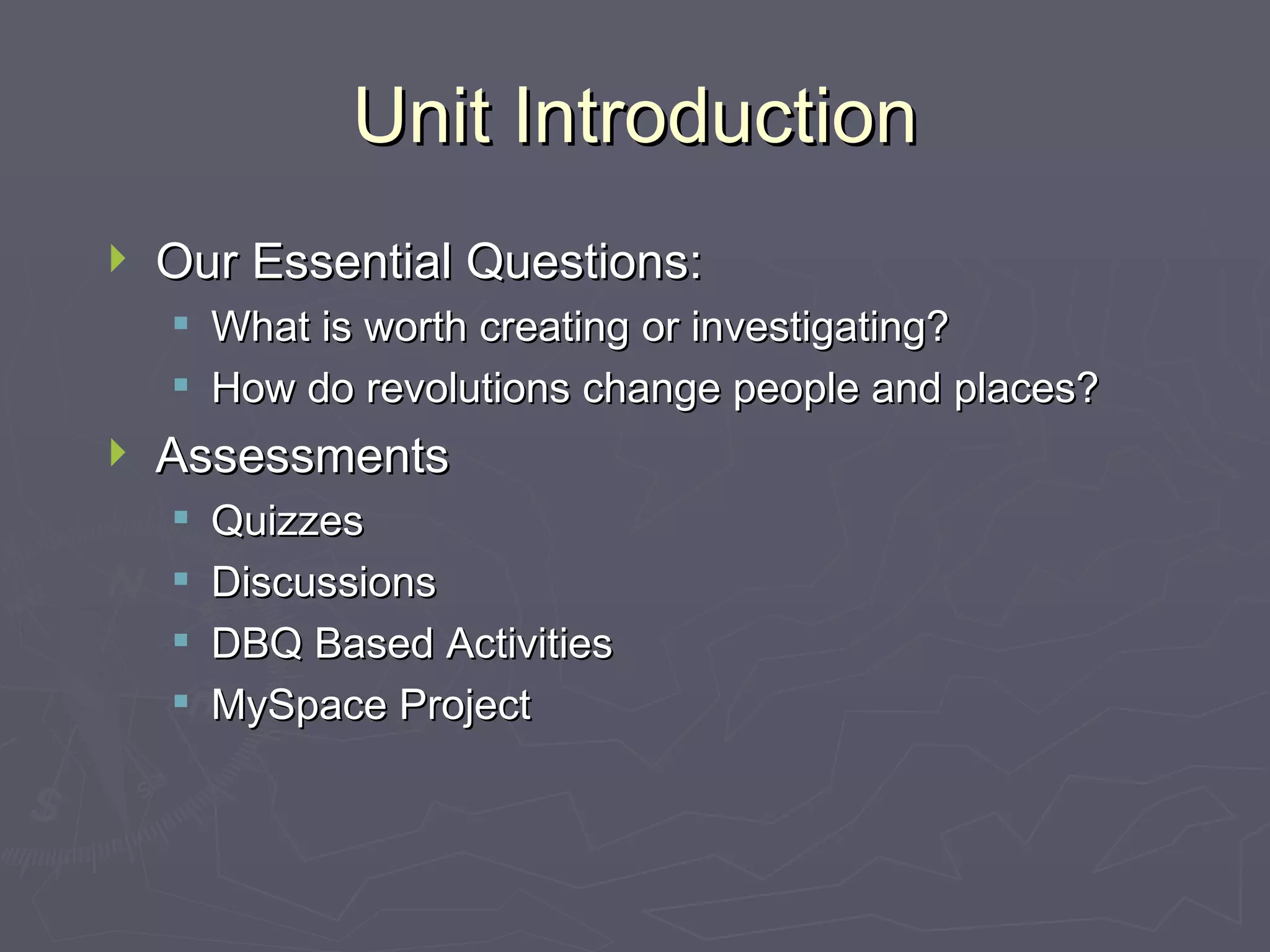 Unit Introduction

Our Essential Questions:
What is worth creating or investigating?
How do revolutions change people and places?

Assessments
Quizzes
Discussions
DBQ Based Activities
MySpace Project